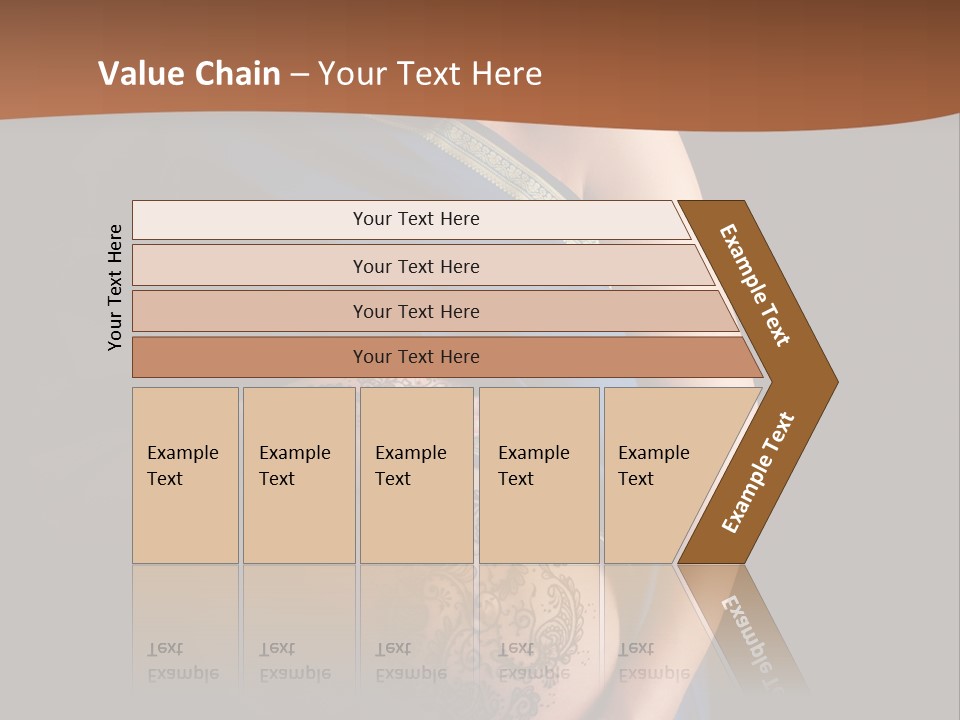 Value Chain – Your Text Here

Your Text Here

Your Text Here

Your Text Here

Your Text Here

Your Text Here

Example Text

Example Text

Example Text

Example Text

Example Text

Example Text

Example Text